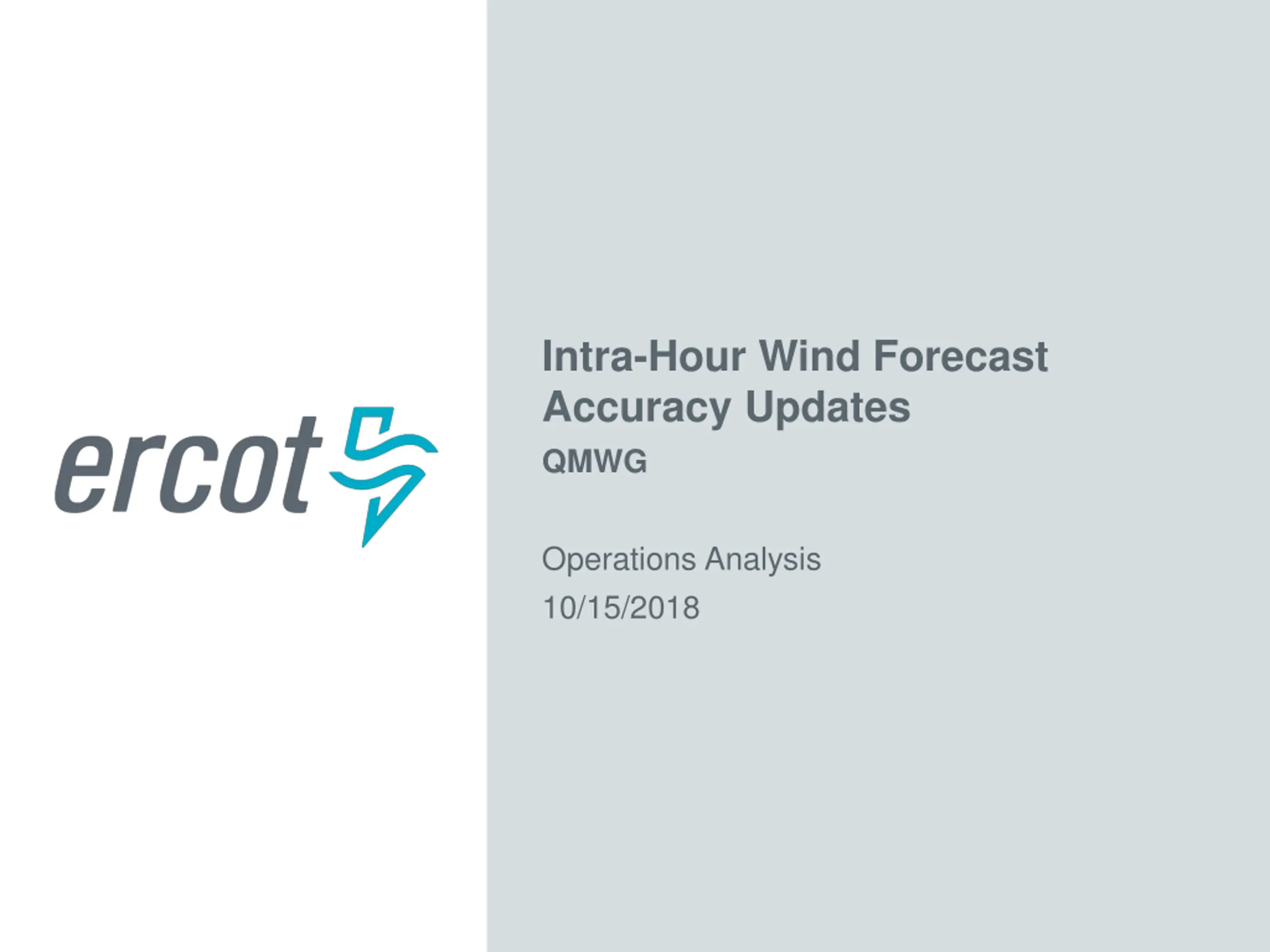 ercot

Intra-Hour Wind Forecast Accuracy Updates

QMWG

Operations Analysis

10/15/2018